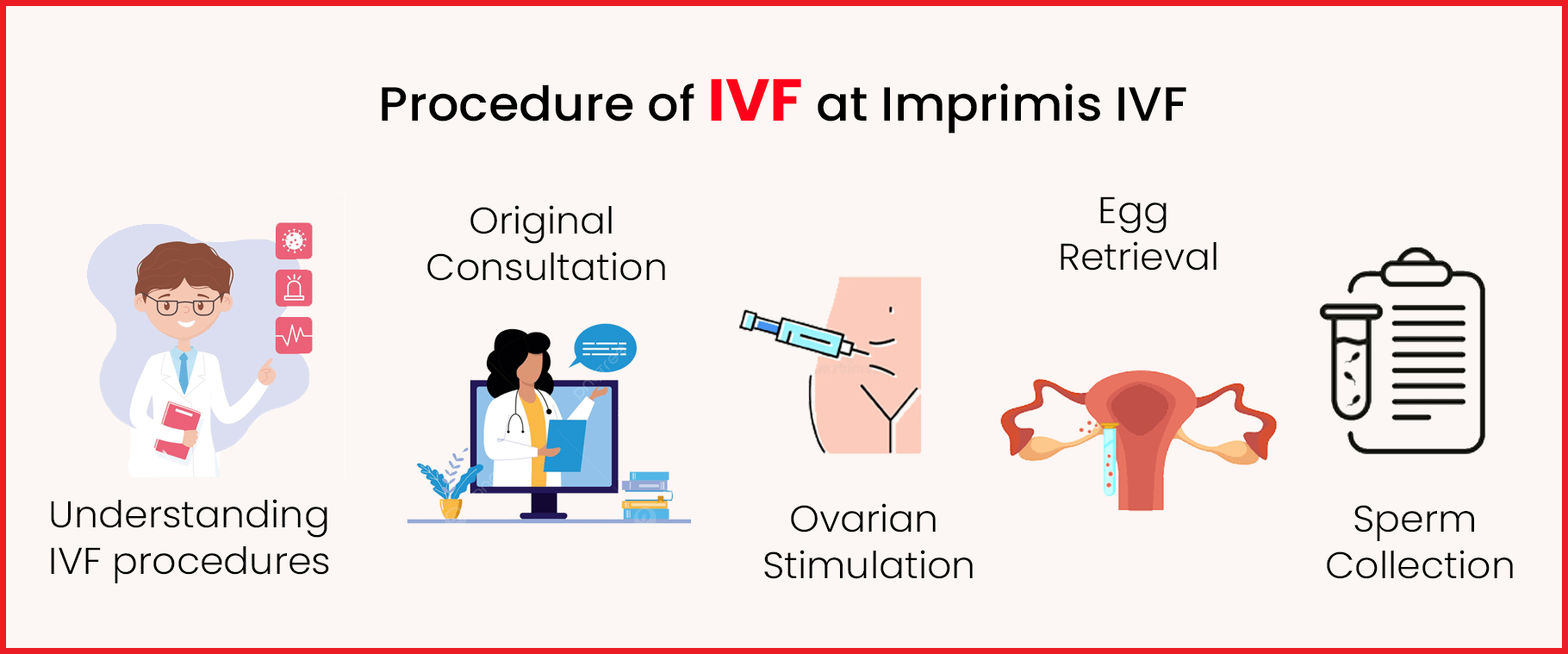 Procedure of IVF at Imprimis IVF

Understanding IVF procedures

Original Consultation

Ovarian Stimulation

Egg Retrieval

Sperm Collection